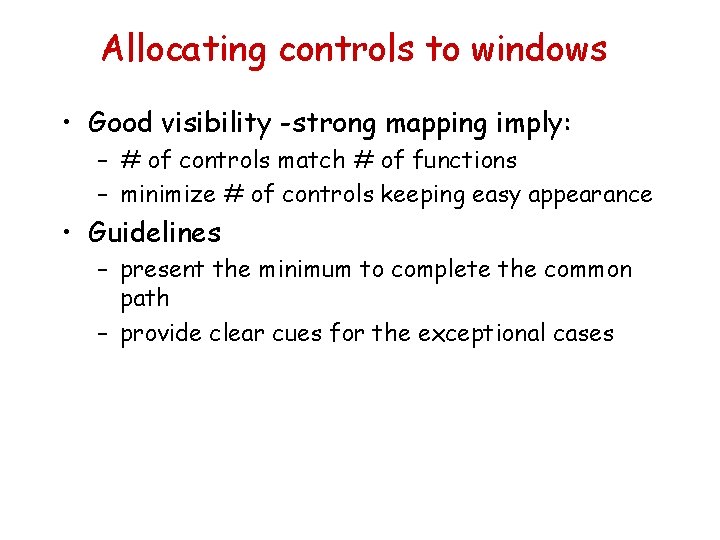 Allocating controls to windows

• Good visibility -strong mapping imply:
  – # of controls match # of functions
  – minimize # of controls keeping easy appearance
• Guidelines
  – present the minimum to complete the common path
  – provide clear cues for the exceptional cases